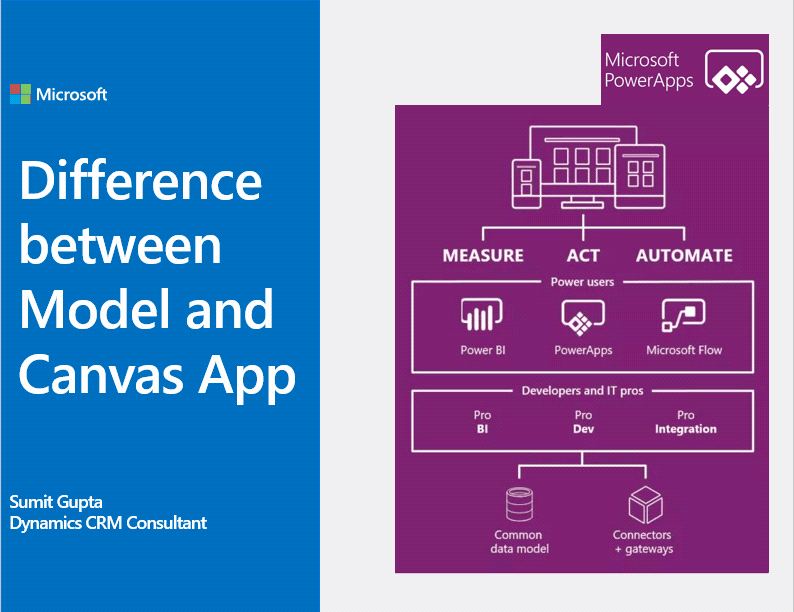 Microsoft

Difference between Model and Canvas App

Sumit Gupta
Dynamics CRM Consultant

Microsoft PowerApps

MEASURE ACT AUTOMATE

Power users

Power BI PowerApps Microsoft Flow

Developers and IT pros

Pro BI Pro Dev Pro Integration

Common data model

Connectors + gateways